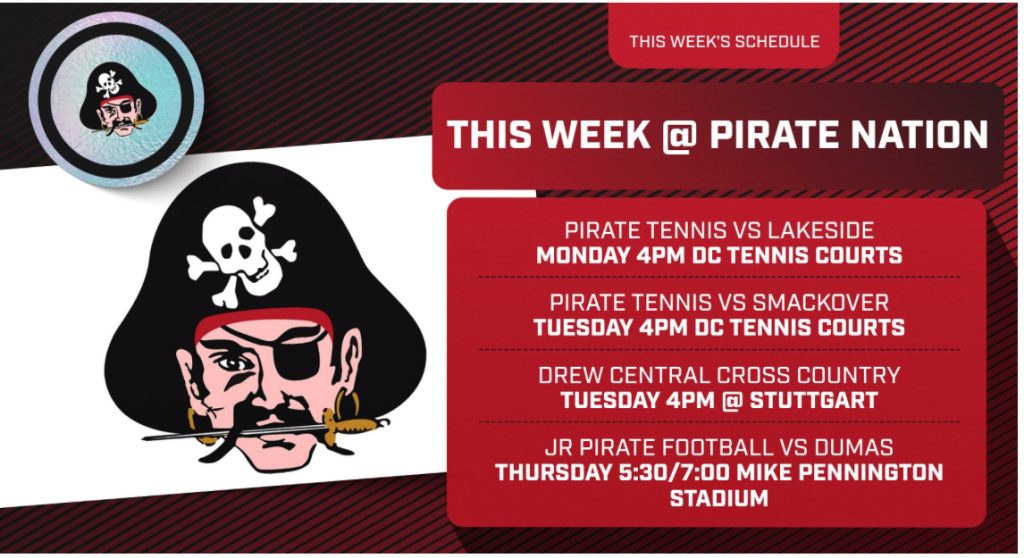 THIS WEEK'S SCHEDULE

THIS WEEK @ PIRATE NATION

PIRATE TENNIS VS LAKESIDE
MONDAY 4PM DC TENNIS COURTS

PIRATE TENNIS VS SMACKOVER
TUESDAY 4PM DC TENNIS COURTS

DREW CENTRAL CROSS COUNTRY
TUESDAY 4PM @ STUTTGART

JR PIRATE FOOTBALL VS DUMAS
THURSDAY 5:30/7:00 MIKE PENNINGTON STADIUM